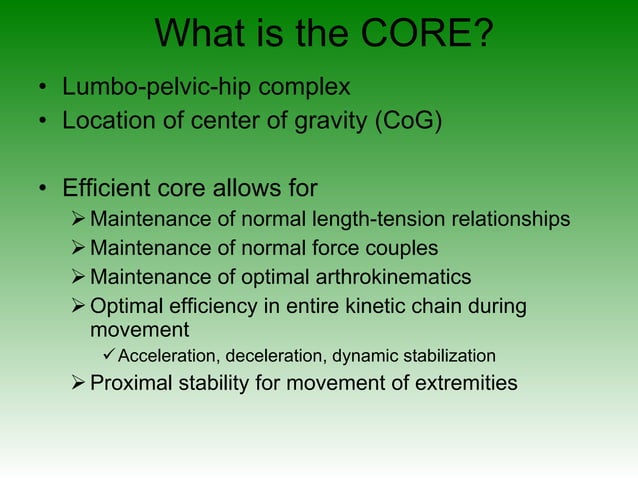 What is the CORE?

• Lumbo-pelvic-hip complex
• Location of center of gravity (CoG)

• Efficient core allows for
➢ Maintenance of normal length-tension relationships
➢ Maintenance of normal force couples
➢ Maintenance of optimal arthrokinematics
➢ Optimal efficiency in entire kinetic chain during movement
✓ Acceleration, deceleration, dynamic stabilization
➢ Proximal stability for movement of extremities